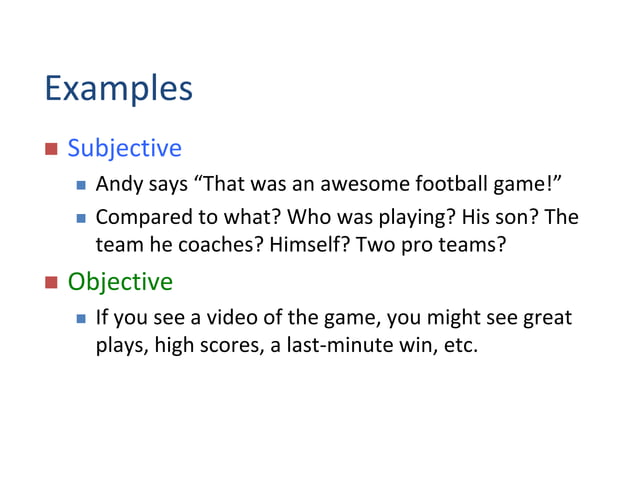 Examples

Subjective

Andy says “That was an awesome football game!”

Compared to what? Who was playing? His son? The team he coaches? Himself? Two pro teams?

Objective

If you see a video of the game, you might see great plays, high scores, a last-minute win, etc.